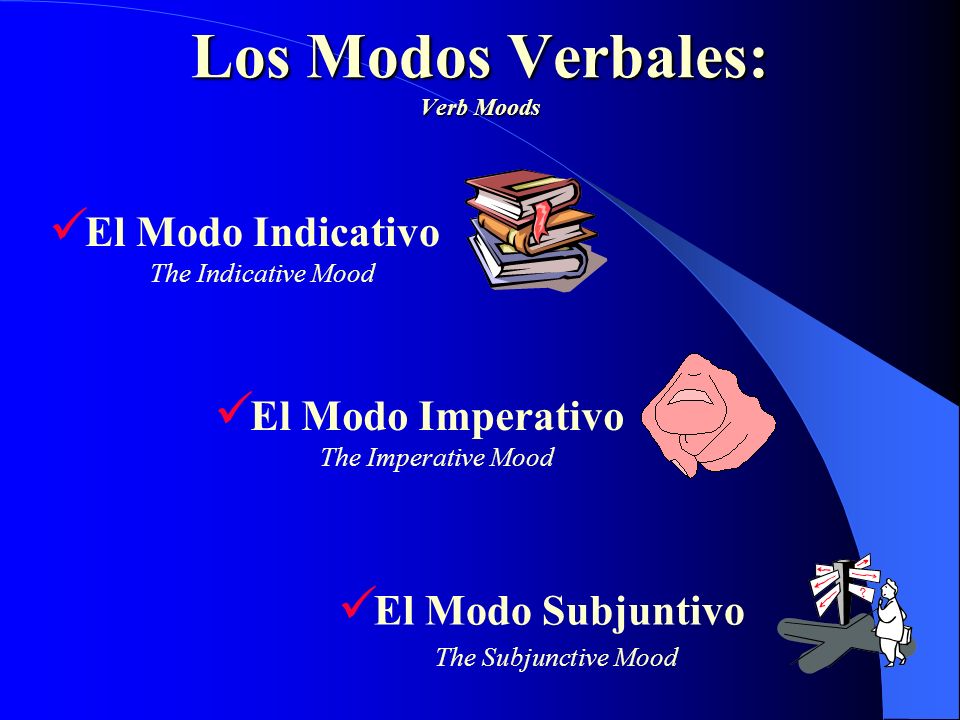 Los Modos Verbales:
Verb Moods

✓El Modo Indicativo
The Indicative Mood

✓El Modo Imperativo
The Imperative Mood

✓El Modo Subjuntivo
The Subjunctive Mood